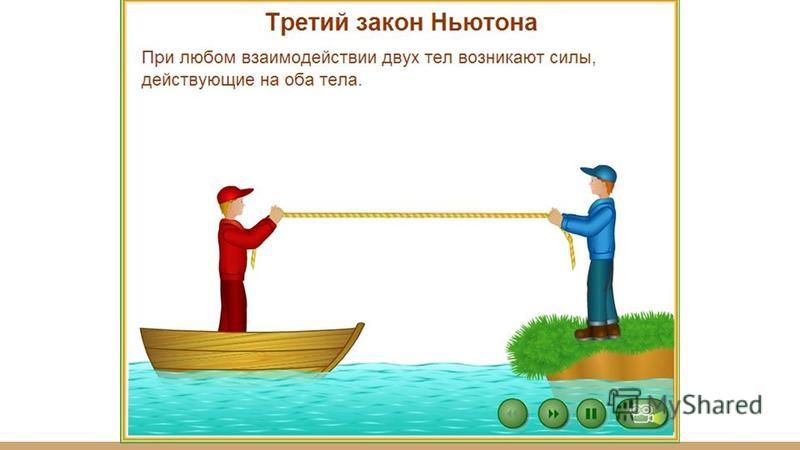 Третий закон Ньютона

При любом взаимодействии двух тел возникают силы, действующие на оба тела.

MyShared